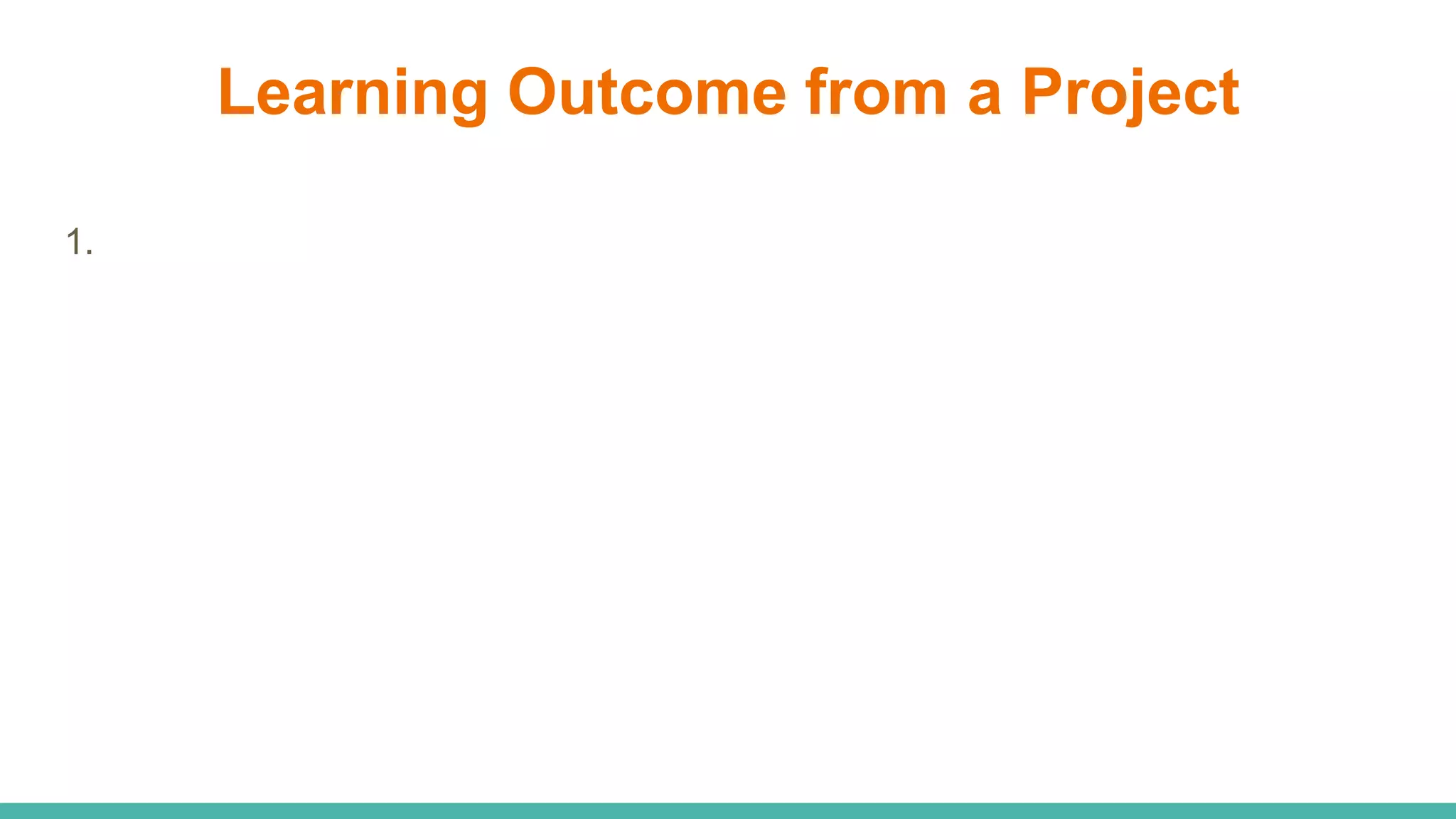 Learning Outcome from a Project

1.